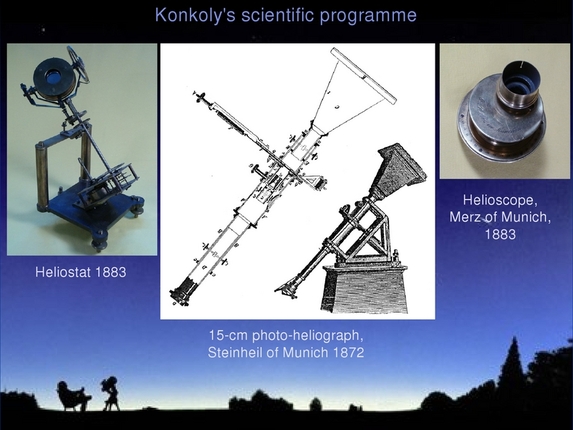 Konkoly's scientific programme

Heliostat 1883

15-cm photo-heliograph, Steinheil of Munich 1872

Helioscope, Merz of Munich, 1883